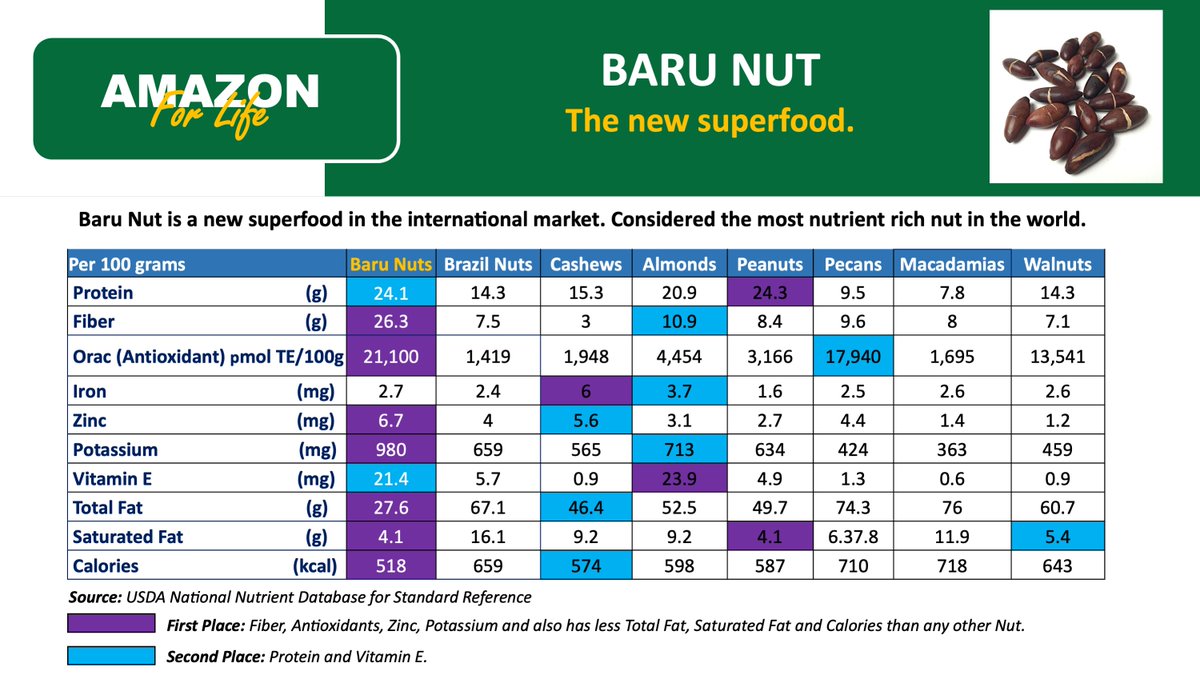 AMAZON For Life

BARU NUT
The new superfood.

Baru Nut is a new superfood in the international market. Considered the most nutrient rich nut in the world.

| Per 100 grams | Baru Nuts | Brazil Nuts | Cashews | Almonds | Peanuts | Pecans | Macadamias | Walnuts |
|---|---|---|---|---|---|---|---|---|
| Protein (g) | 24.1 | 14.3 | 15.3 | 20.9 | 24.3 | 9.5 | 7.8 | 14.3 |
| Fiber (g) | 26.3 | 7.5 | 3 | 10.9 | 8.4 | 9.6 | 8 | 7.1 |
| Orac (Antioxidant) pmol TE/100g | 21,100 | 1,419 | 1,948 | 4,454 | 3,166 | 17,940 | 1,695 | 13,541 |
| Iron (mg) | 2.7 | 2.4 | 6 | 3.7 | 1.6 | 2.5 | 2.6 | 2.6 |
| Zinc (mg) | 6.7 | 4 | 5.6 | 3.1 | 2.7 | 4.4 | 1.4 | 1.2 |
| Potassium (mg) | 980 | 659 | 565 | 713 | 634 | 424 | 363 | 459 |
| Vitamin E (mg) | 21.4 | 5.7 | 0.9 | 23.9 | 4.9 | 1.3 | 0.6 | 0.9 |
| Total Fat (g) | 27.6 | 67.1 | 46.4 | 52.5 | 49.7 | 74.3 | 76 | 60.7 |
| Saturated Fat (g) | 4.1 | 16.1 | 9.2 | 9.2 | 4.1 | 6.37.8 | 11.9 | 5.4 |
| Calories (kcal) | 518 | 659 | 574 | 598 | 587 | 710 | 718 | 643 |

Source: USDA National Nutrient Database for Standard Reference

First Place: Fiber, Antioxidants, Zinc, Potassium and also has less Total Fat, Saturated Fat and Calories than any other Nut.

Second Place: Protein and Vitamin E.